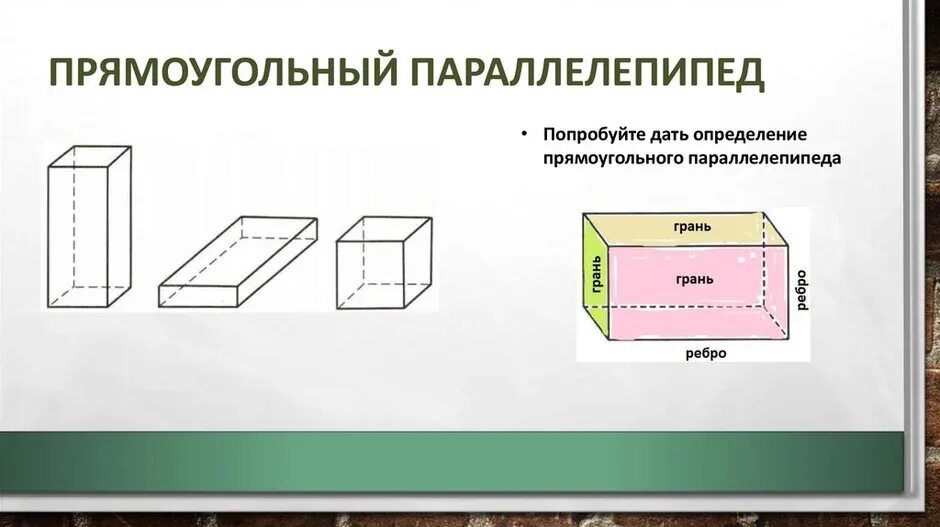 ПРЯМОУГОЛЬНЫЙ ПАРАЛЛЕЛЕПИПЕД

• Попробуйте дать определение прямоугольного параллелепипеда

грань
грань
грань
ребро
ребро